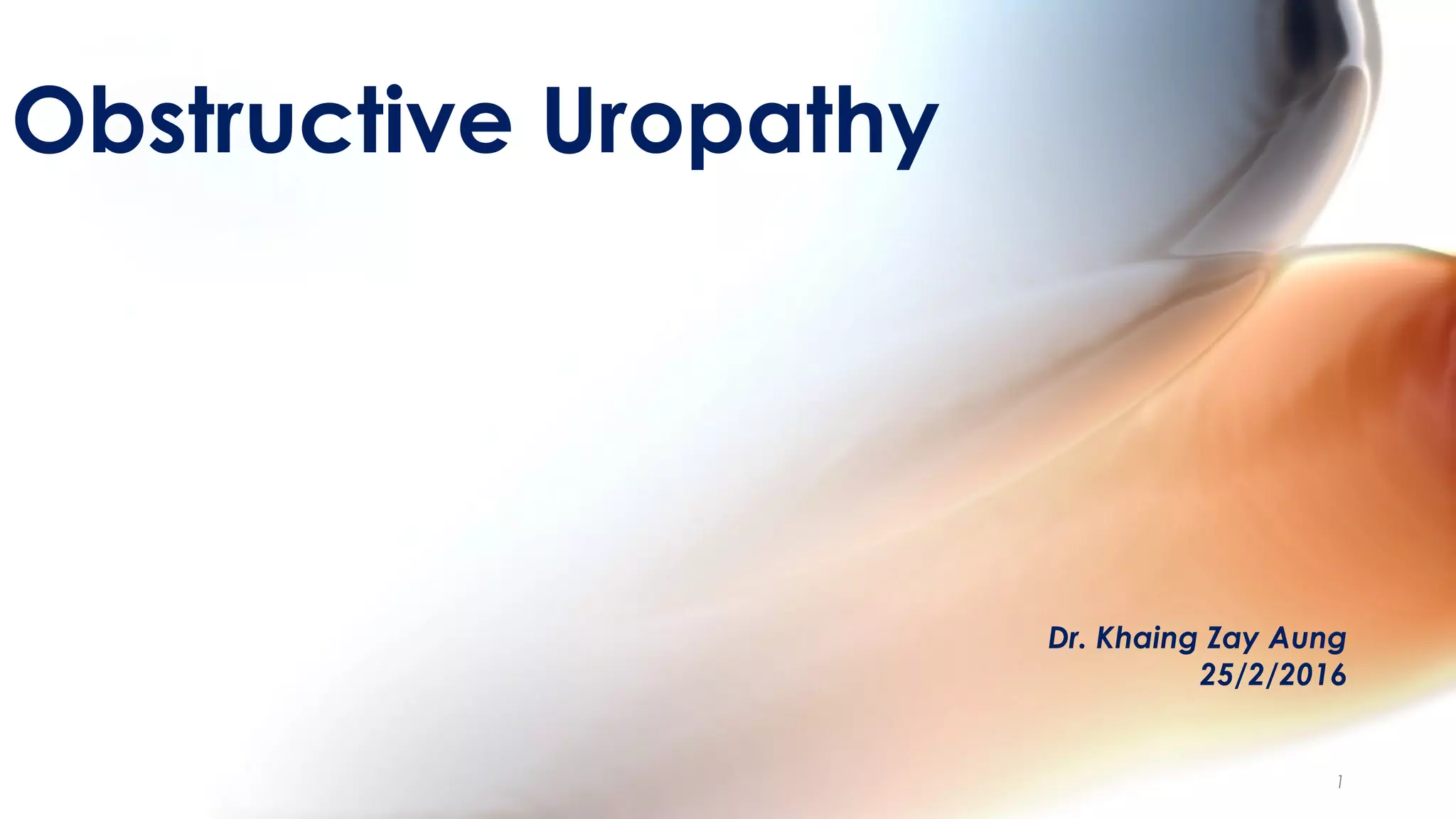 Obstructive Uropathy

Dr. Khaing Zay Aung
25/2/2016

1